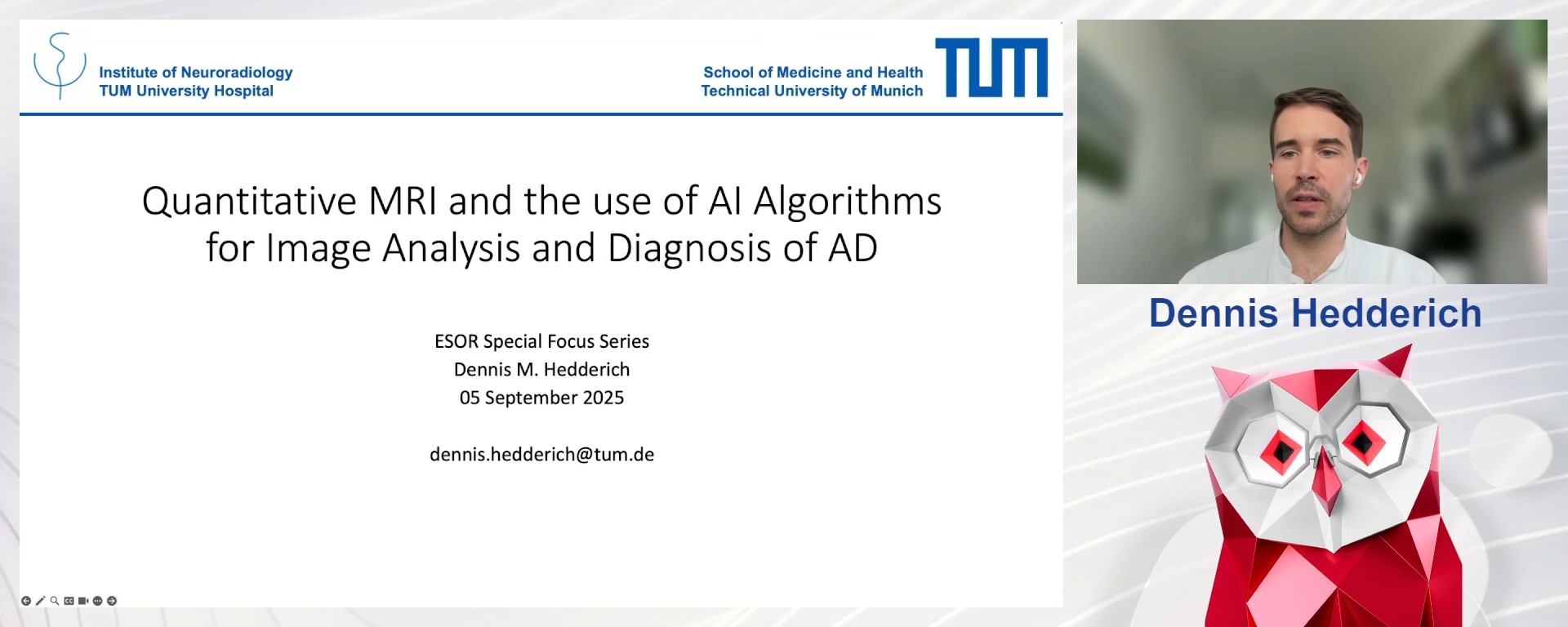 Institute of Neuroradiology
TUM University Hospital

School of Medicine and Health
Technical University of Munich

TUM

Quantitative MRI and the use of AI Algorithms for Image Analysis and Diagnosis of AD

ESOR Special Focus Series
Dennis M. Hedderich
05 September 2025

dennis.hedderich@tum.de

Dennis Hedderich